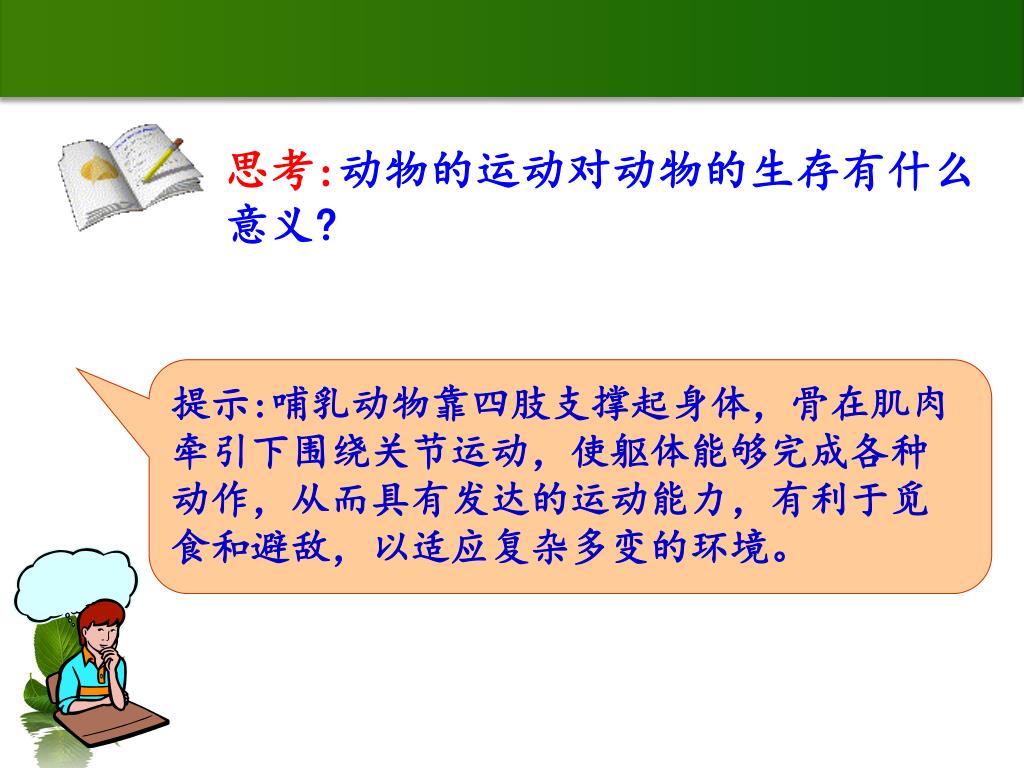 思考:动物的运动对动物的生存有什么意义?

提示:哺乳动物靠四肢支撑起身体，骨在肌肉牵引下围绕关节运动，使躯体能够完成各种动作，从而具有发达的运动能力，有利于觅食和避敌，以适应复杂多变的环境。